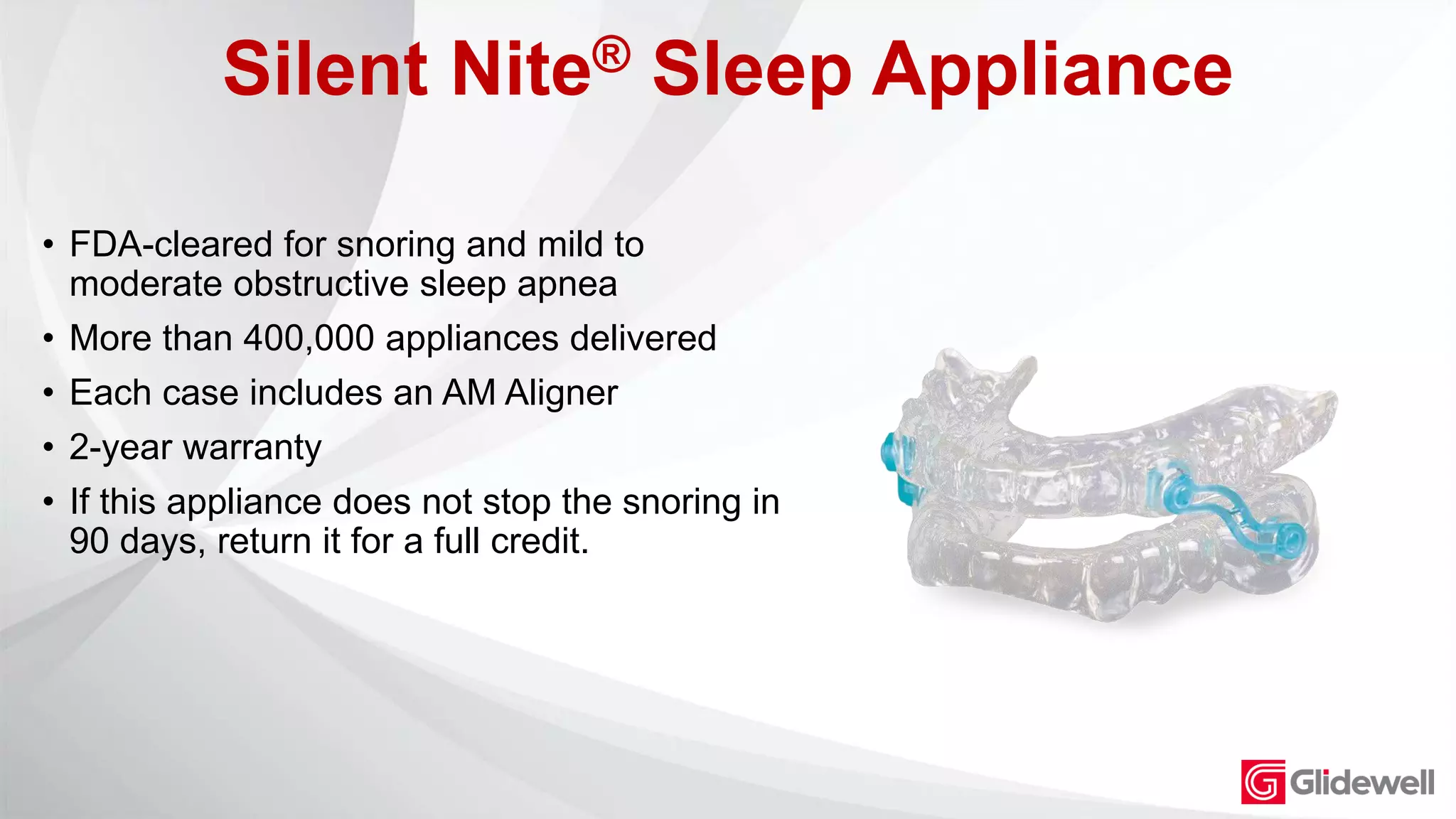 Silent Nite® Sleep Appliance

• FDA-cleared for snoring and mild to moderate obstructive sleep apnea
• More than 400,000 appliances delivered
• Each case includes an AM Aligner
• 2-year warranty
• If this appliance does not stop the snoring in 90 days, return it for a full credit.

Glidewell